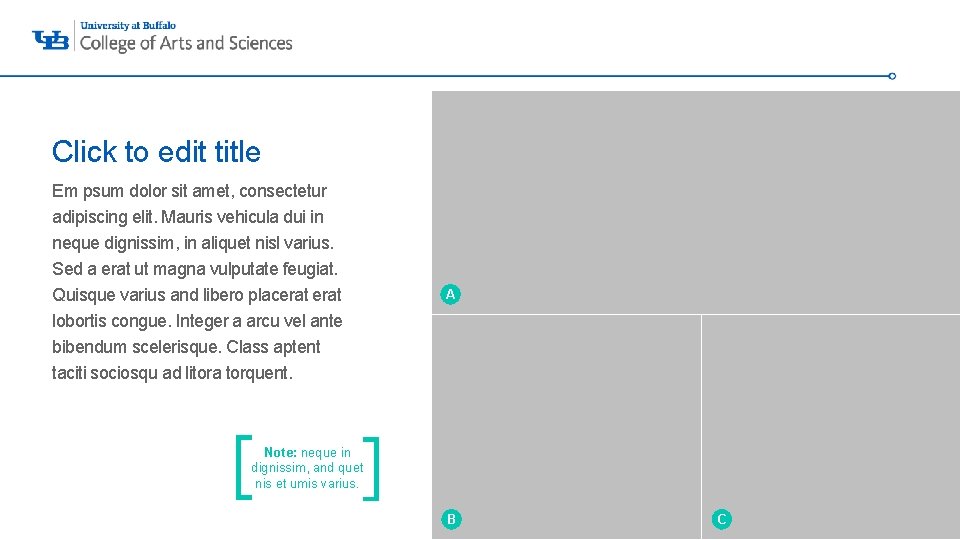 UB University at Buffalo
College of Arts and Sciences

Click to edit title

Em psum dolor sit amet, consectetur adipiscing elit. Mauris vehicula dui in neque dignissim, in aliquet nisl varius. Sed a erat ut magna vulputate feugiat. Quisque varius and libero placerat erat lobortis congue. Integer a arcu vel ante bibendum scelerisque. Class aptent taciti sociosqu ad litora torquent.

Note: neque in dignissim, and quet nis et umis varius.

A

B

C